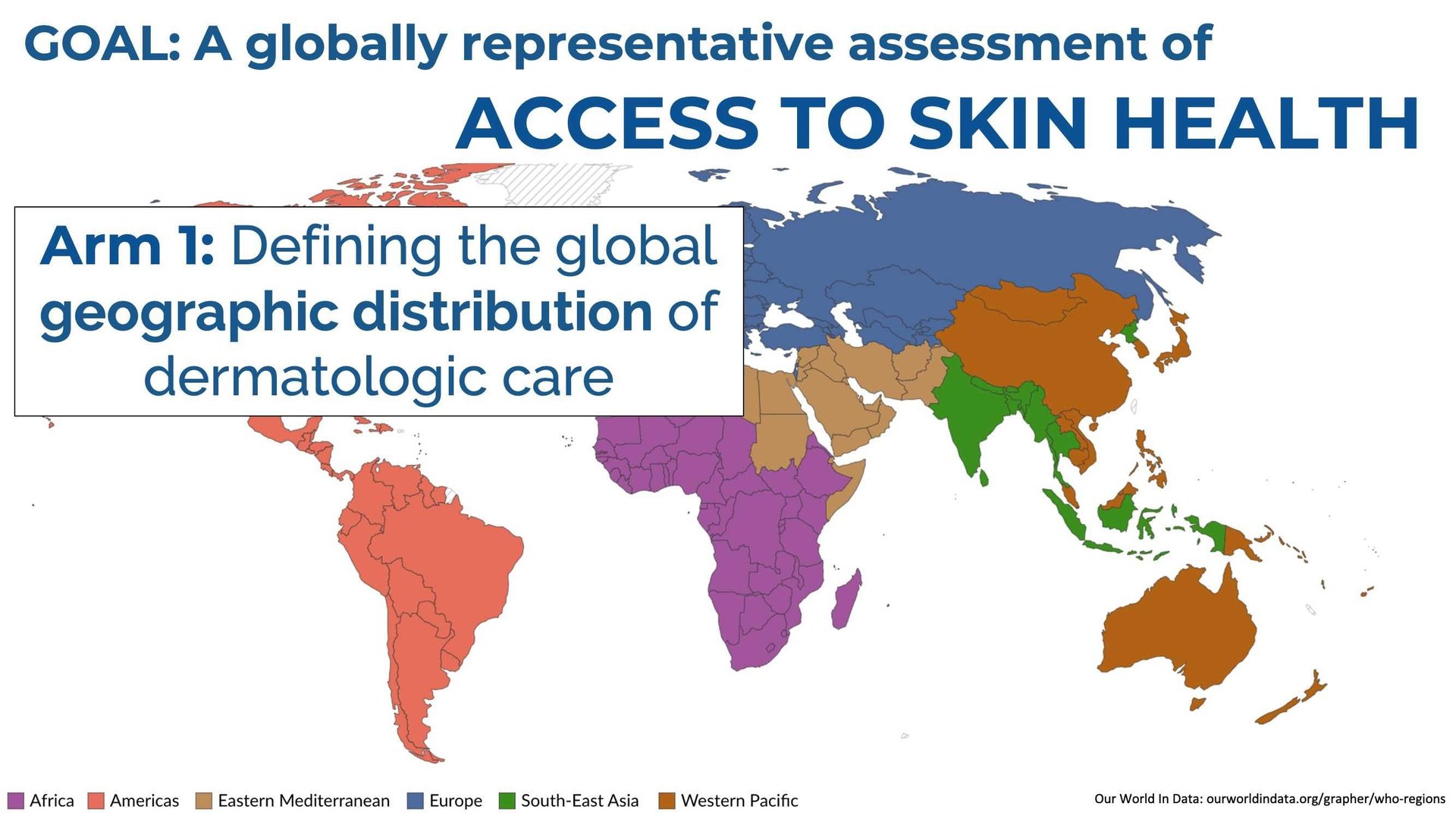 GOAL: A globally representative assessment of
ACCESS TO SKIN HEALTH

Arm 1: Defining the global geographic distribution of dermatologic care

Africa Americas Eastern Mediterranean Europe South-East Asia Western Pacific

Our World In Data: ourworldindata.org/grapher/who-regions